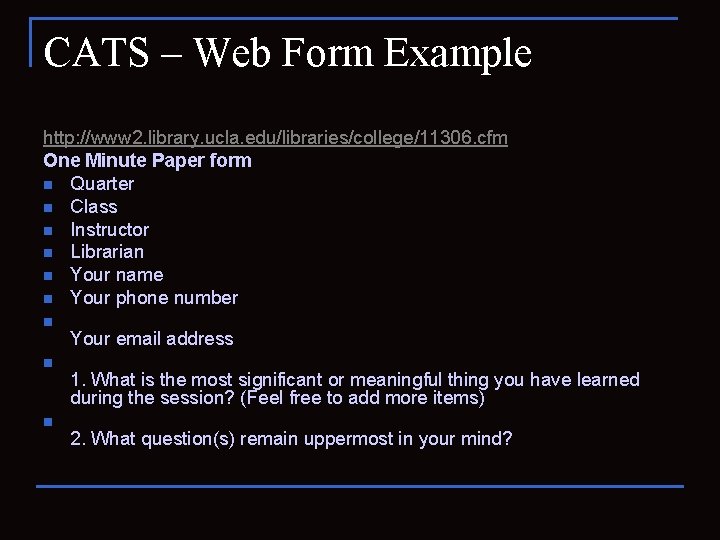 CATS – Web Form Example

http://www2.library.ucla.edu/libraries/college/11306.cfm

One Minute Paper form

• Quarter
• Class
• Instructor
• Librarian
• Your name
• Your phone number
• Your email address
• 1. What is the most significant or meaningful thing you have learned during the session? (Feel free to add more items)
• 2. What question(s) remain uppermost in your mind?